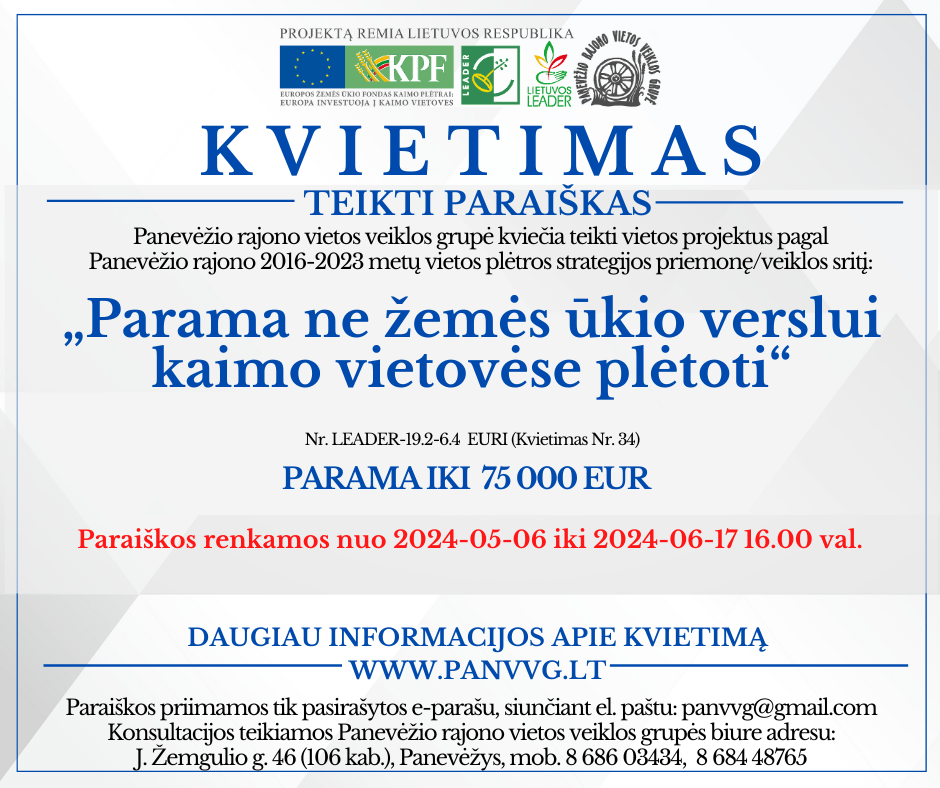 PROJEKTĄ REMIA LIETUVOS RESPUBLIKA

KPF

EUROPOS ŽEMĖS ŪKIO FONDAS KAIMO PLĖTRAI: EUROPA INVESTUOJA Į KAIMO VIETOVES

LEADER

LIETUVOS LEADER

PANEVĖŽIO RAJONO VIETOS VEIKLOS GRUPĖ

KVIETIMAS

TEIKTI PARAIŠKAS

Panevėžio rajono vietos veiklos grupė kviečia teikti vietos projektus pagal Panevėžio rajono 2016-2023 metų vietos plėtros strategijos priemonę/veiklos sritį:

„Parama ne žemės ūkio verslui kaimo vietovėse plėtoti“

Nr. LEADER-19.2-6.4 EURI (Kvietimas Nr. 34)

PARAMA IKI 75 000 EUR

Paraiškos renkamos nuo 2024-05-06 iki 2024-06-17 16.00 val.

DAUGIAU INFORMACIJOS APIE KVIETIMĄ

WWW.PANVVG.LT

Paraiškos priimamos tik pasirašytos e-parašu, siunčiant el. paštu: panvvg@gmail.com
Konsultacijos teikiamos Panevėžio rajono vietos veiklos grupės biure adresu:
J. Žemgulio g. 46 (106 kab.), Panevėžys, mob. 8 686 03434, 8 684 48765